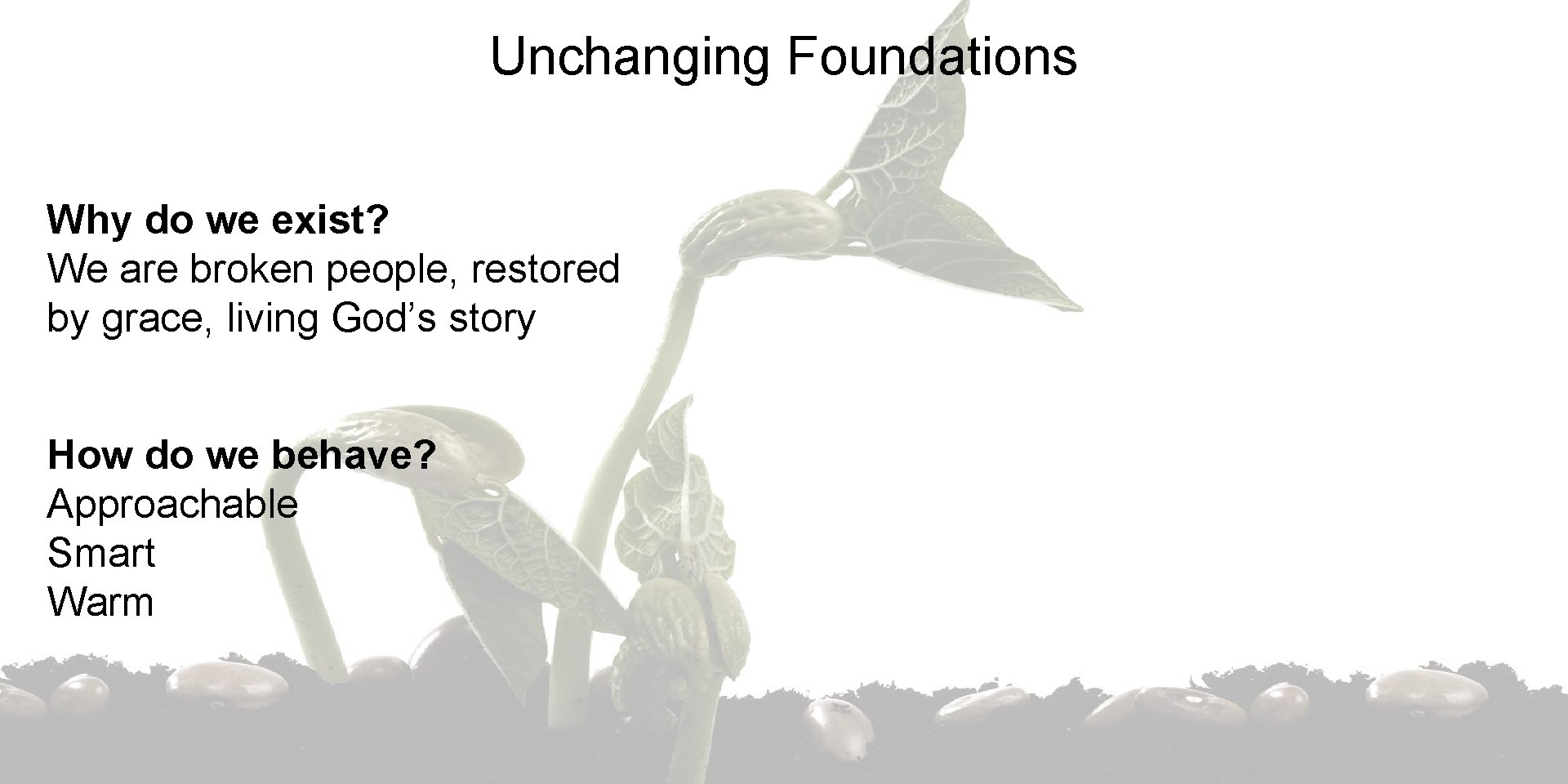 Unchanging Foundations

Why do we exist?
We are broken people, restored by grace, living God’s story

How do we behave?
Approachable
Smart
Warm